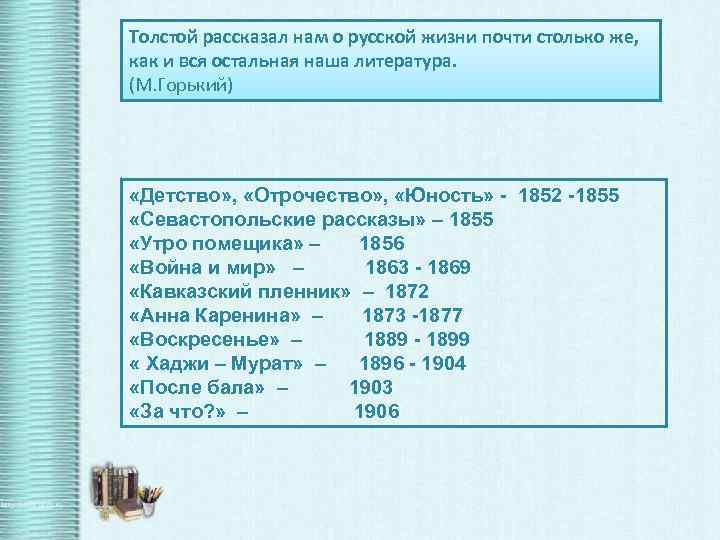 Толстой рассказал нам о русской жизни почти столько же, как и вся остальная наша литература.
(М.Горький)

«Детство», «Отрочество», «Юность» - 1852 -1855
«Севастопольские рассказы» – 1855
«Утро помещика» – 1856
«Война и мир» – 1863 - 1869
«Кавказский пленник» – 1872
«Анна Каренина» – 1873 -1877
«Воскресенье» – 1889 - 1899
« Хаджи – Мурат» – 1896 - 1904
«После бала» – 1903
«За что?» – 1906